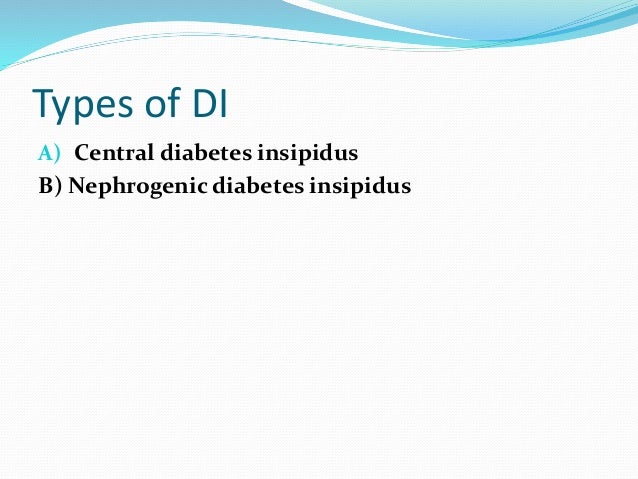 Types of DI

A) Central diabetes insipidus
B) Nephrogenic diabetes insipidus